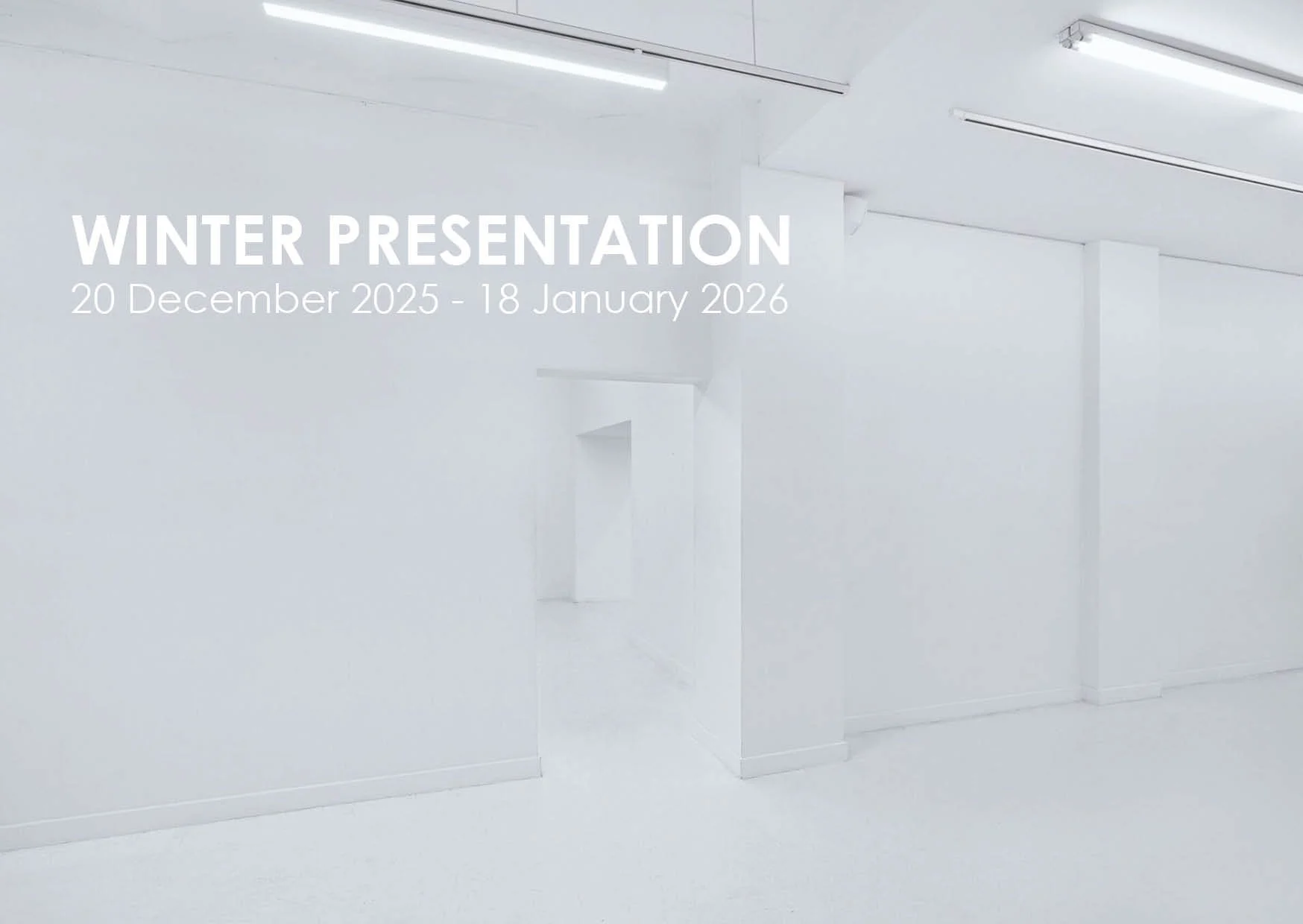 WINTER PRESENTATION
20 December 2025 - 18 January 2026